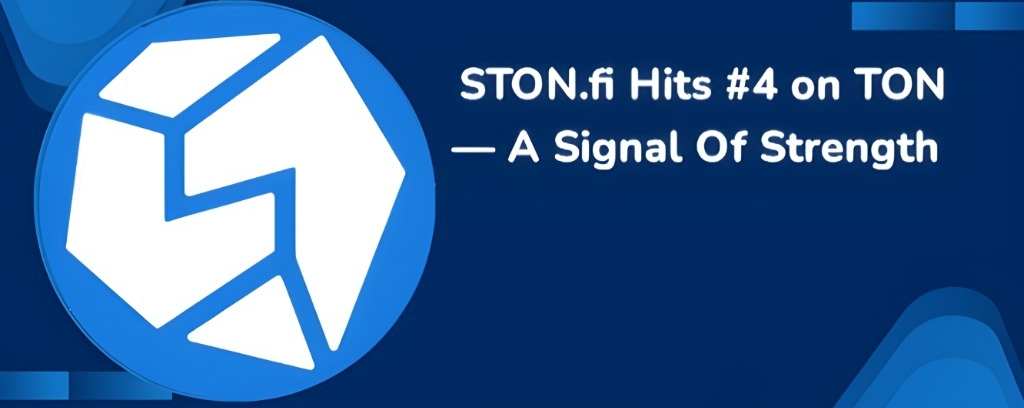 STON.fi Hits #4 on TON — A Signal Of Strength